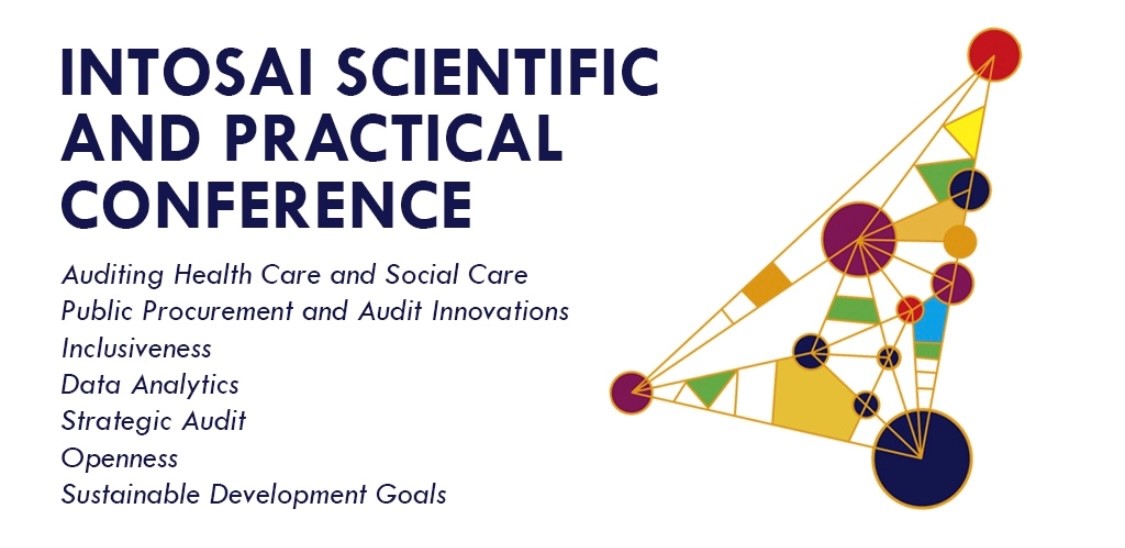 INTOSAI SCIENTIFIC AND PRACTICAL CONFERENCE

Auditing Health Care and Social Care
Public Procurement and Audit Innovations
Inclusiveness
Data Analytics
Strategic Audit
Openness
Sustainable Development Goals